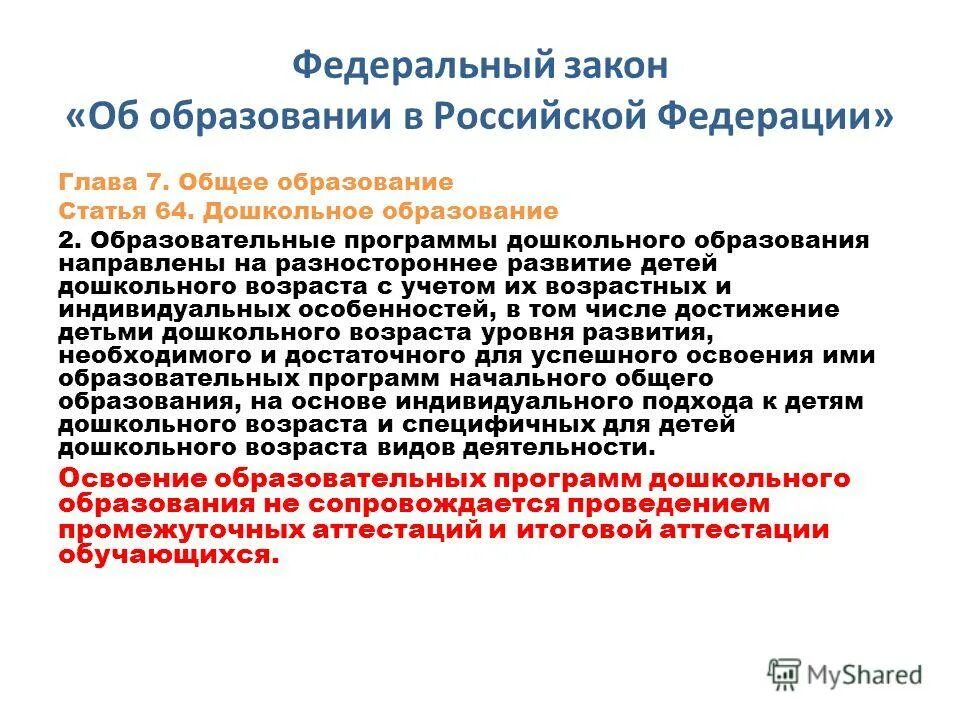 Федеральный закон
«Об образовании в Российской Федерации»

Глава 7. Общее образование
Статья 64. Дошкольное образование

2. Образовательные программы дошкольного образования направлены на разностороннее развитие детей дошкольного возраста с учетом их возрастных и индивидуальных особенностей, в том числе достижение детьми дошкольного возраста уровня развития, необходимого и достаточного для успешного освоения ими образовательных программ начального общего образования, на основе индивидуального подхода к детям дошкольного возраста и специфичных для детей дошкольного возраста видов деятельности.

Освоение образовательных программ дошкольного образования не сопровождается проведением промежуточных аттестаций и итоговой аттестации обучающихся.

MyShared